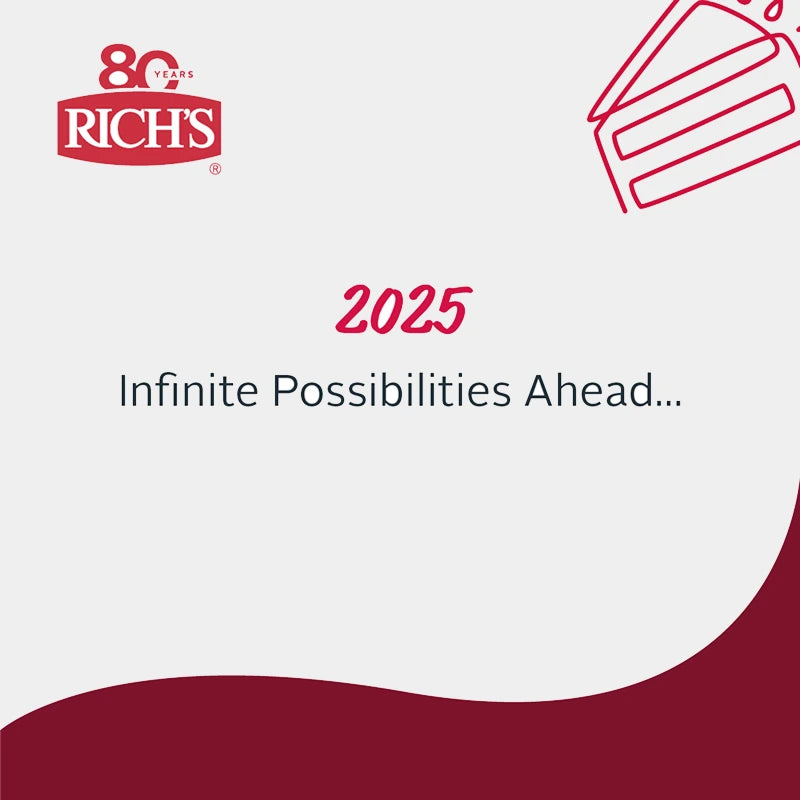 80 YEARS
RICH'S
®

2025

Infinite Possibilities Ahead...